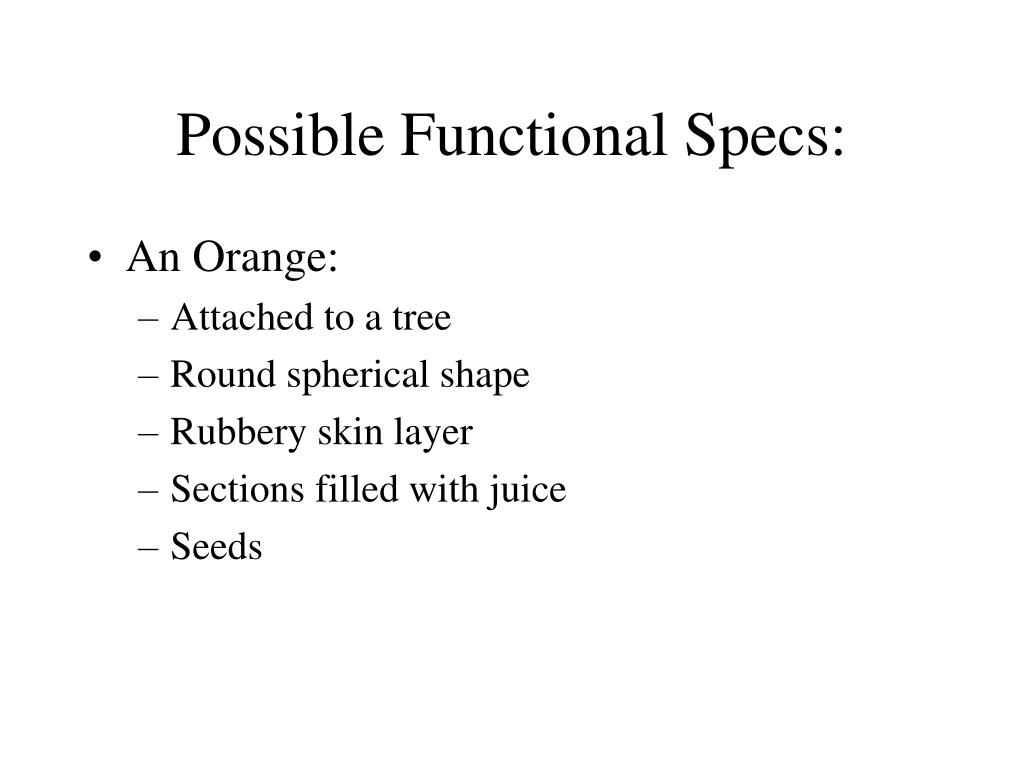 Possible Functional Specs:

• An Orange:
– Attached to a tree
– Round spherical shape
– Rubbery skin layer
– Sections filled with juice
– Seeds